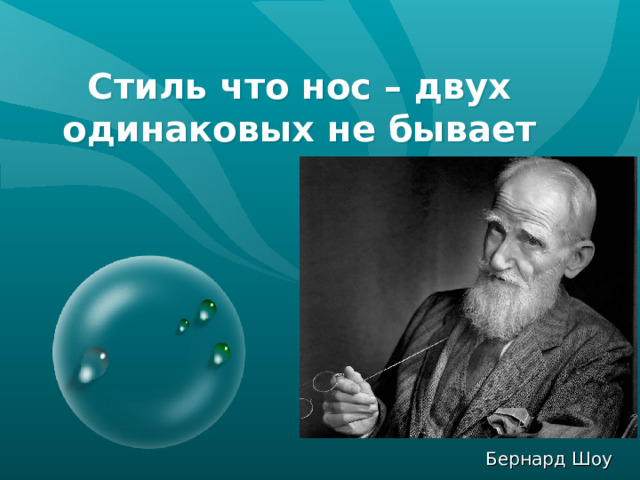 Стиль что нос – двух одинаковых не бывает

Бернард Шоу